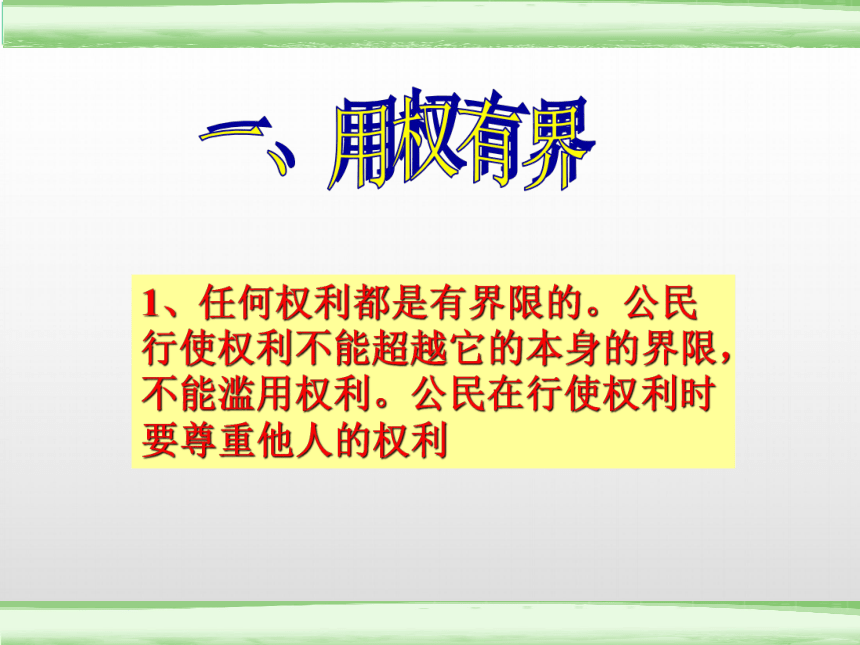 一、用权有界

1、任何权利都是有界限的。公民行使权利不能超越它的本身的界限，不能滥用权利。公民在行使权利时要尊重他人的权利